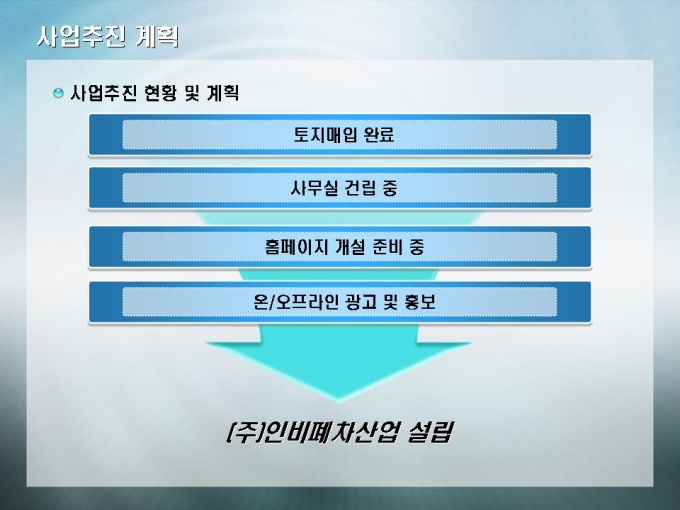 사업추진 계획

사업추진 현황 및 계획

토지매입 완료

사무실 건립 중

홈페이지 개설 준비 중

온/오프라인 광고 및 홍보

(주)인비폐차산업 설립